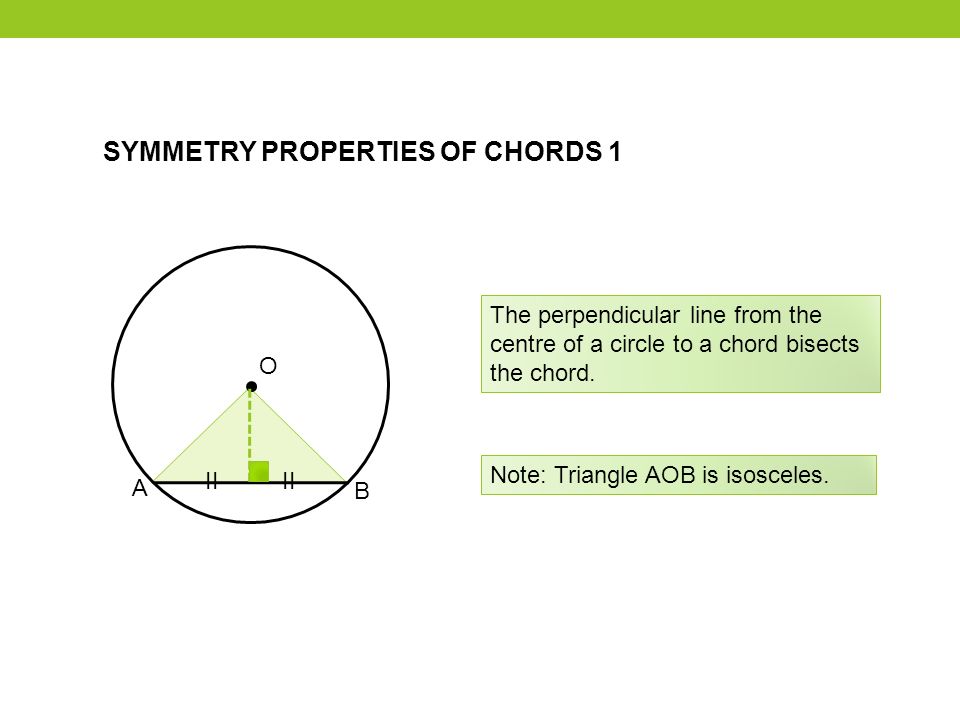 SYMMETRY PROPERTIES OF CHORDS 1

O

A

B

The perpendicular line from the centre of a circle to a chord bisects the chord.

Note: Triangle AOB is isosceles.